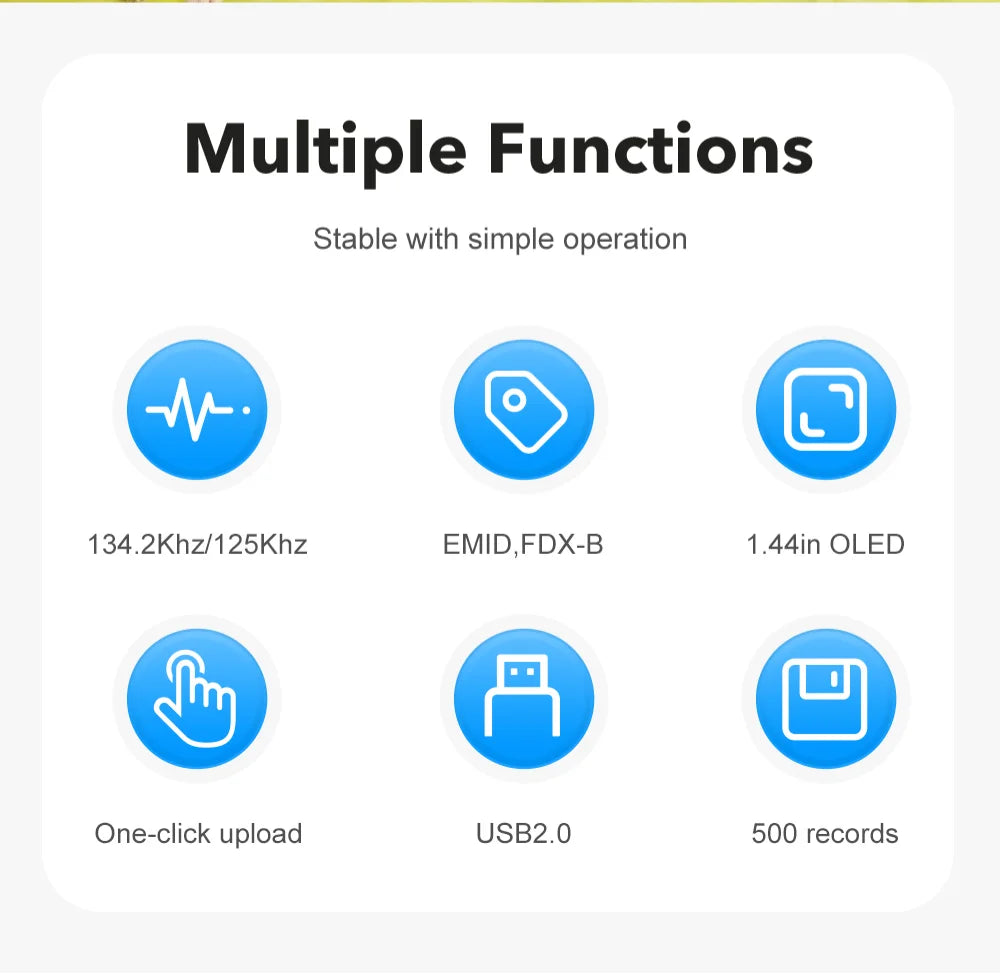 Multiple Functions

Stable with simple operation

134.2Khz/125Khz

EMID,FDX-B

1.44in OLED

One-click upload

USB2.0

500 records